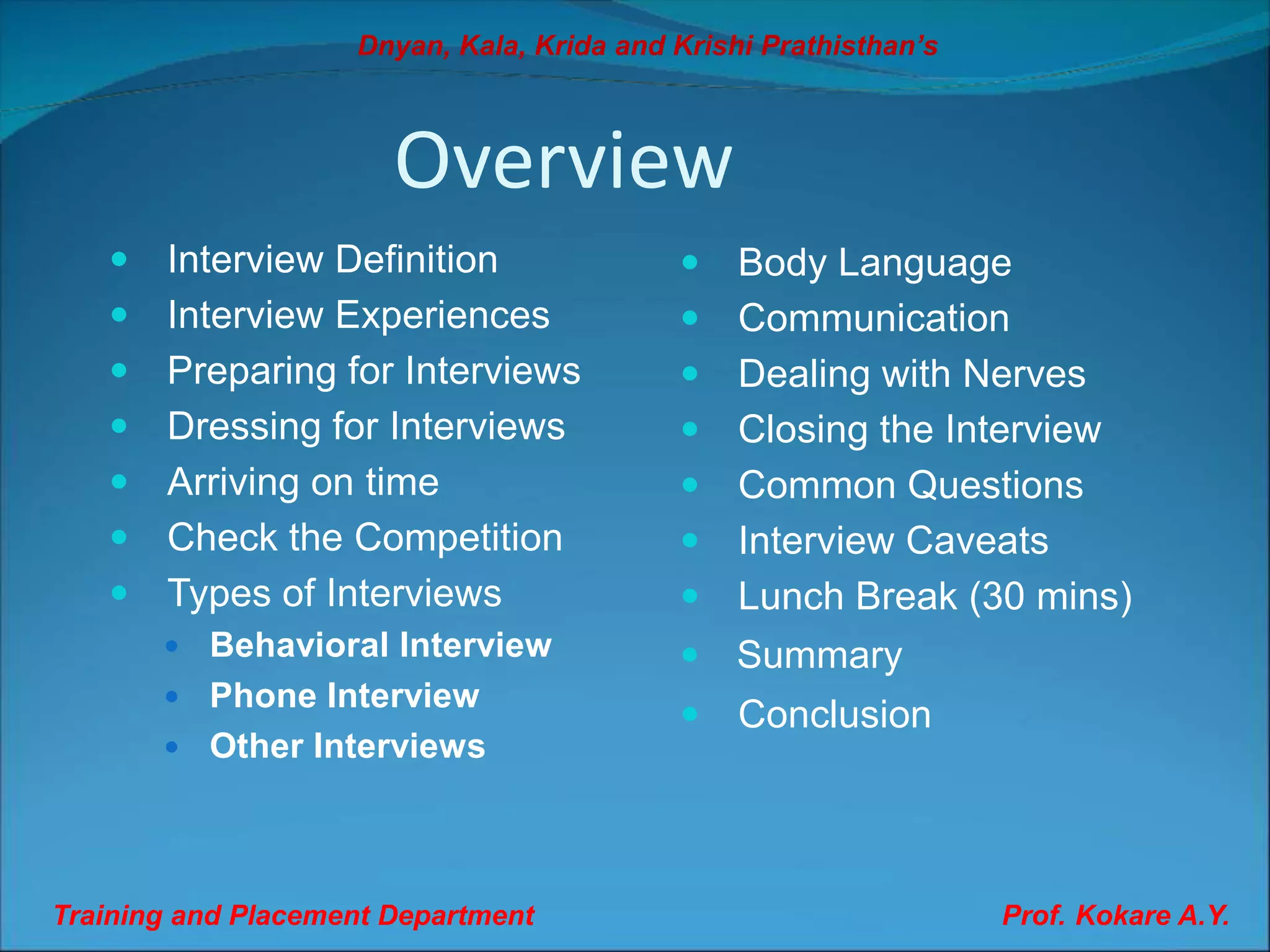 Dnyan, Kala, Krida and Krishi Prathisthan's

Overview

- Interview Definition
- Interview Experiences
- Preparing for Interviews
- Dressing for Interviews
- Arriving on time
- Check the Competition
- Types of Interviews
  - Behavioral Interview
  - Phone Interview
  - Other Interviews

- Body Language
- Communication
- Dealing with Nerves
- Closing the Interview
- Common Questions
- Interview Caveats
- Lunch Break (30 mins)
- Summary
- Conclusion

Training and Placement Department

Prof. Kokare A.Y.